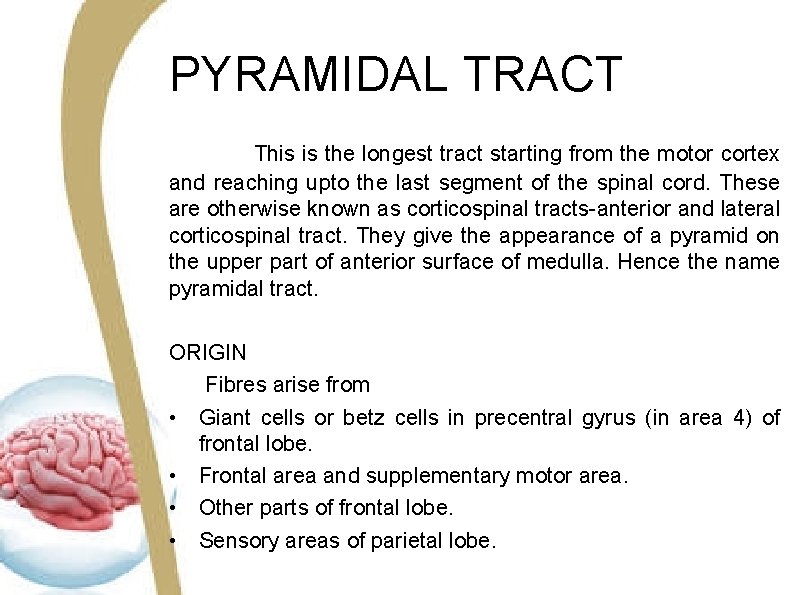 PYRAMIDAL TRACT

This is the longest tract starting from the motor cortex and reaching upto the last segment of the spinal cord. These are otherwise known as corticospinal tracts-anterior and lateral corticospinal tract. They give the appearance of a pyramid on the upper part of anterior surface of medulla. Hence the name pyramidal tract.

ORIGIN

Fibres arise from

• Giant cells or betz cells in precentral gyrus (in area 4) of frontal lobe.
• Frontal area and supplementary motor area.
• Other parts of frontal lobe.
• Sensory areas of parietal lobe.